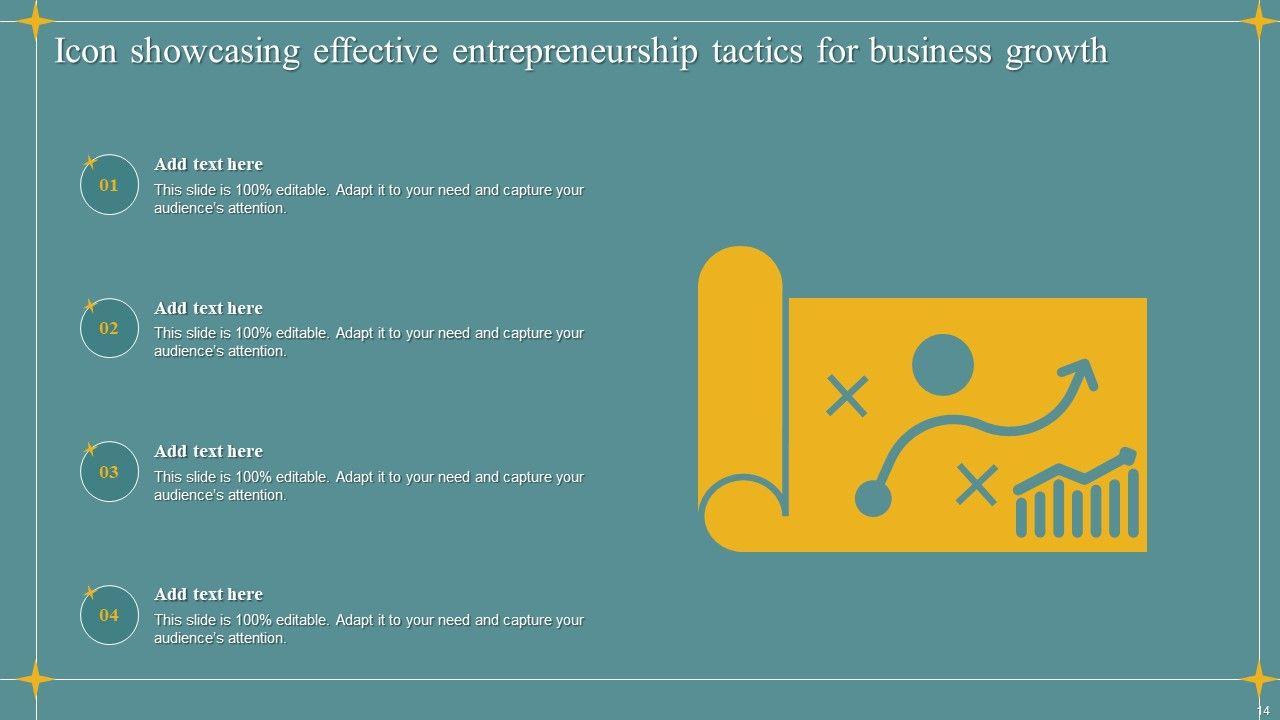 Icon showcasing effective entrepreneurship tactics for business growth

01

Add text here

This slide is 100% editable. Adapt it to your need and capture your audience's attention.

02

Add text here

This slide is 100% editable. Adapt it to your need and capture your audience's attention.

03

Add text here

This slide is 100% editable. Adapt it to your need and capture your audience's attention.

04

Add text here

This slide is 100% editable. Adapt it to your need and capture your audience's attention.

14